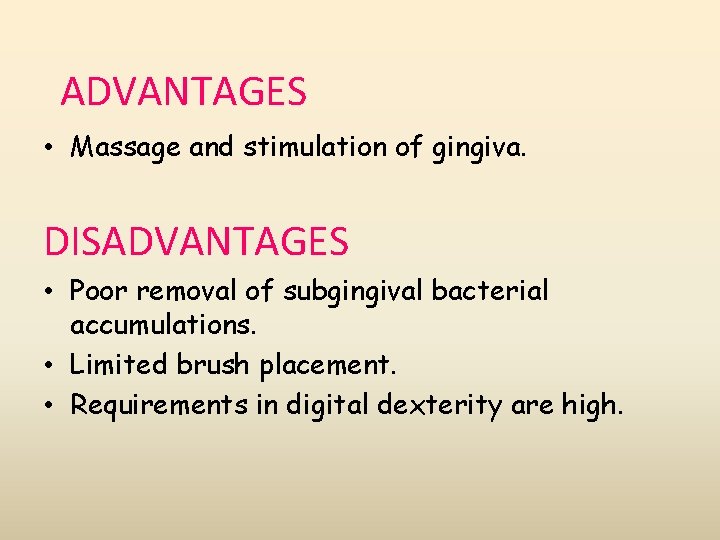 ADVANTAGES

• Massage and stimulation of gingiva.

DISADVANTAGES

• Poor removal of subgingival bacterial accumulations.
• Limited brush placement.
• Requirements in digital dexterity are high.